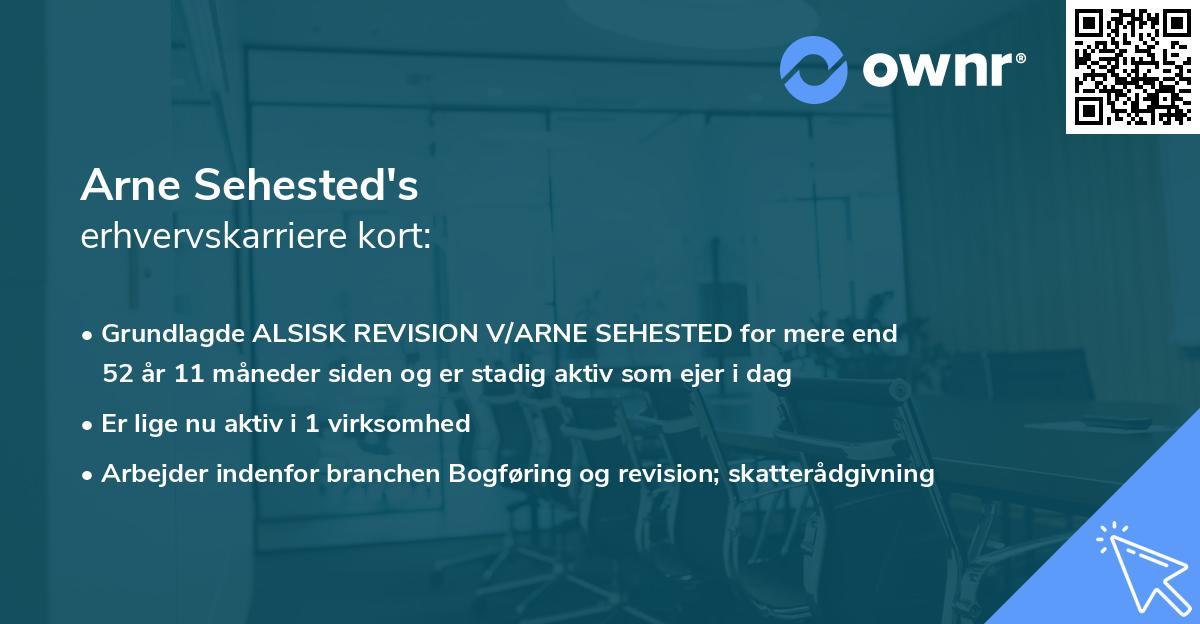 ownr®

Arne Sehested's
erhvervskarriere kort:

• Grundlagde ALSISK REVISION V/ARNE SEHESTED for mere end 52 år 11 måneder siden og er stadig aktiv som ejer i dag

• Er lige nu aktiv i 1 virksomhed

• Arbejder indenfor branchen Bogføring og revision; skatterådgivning